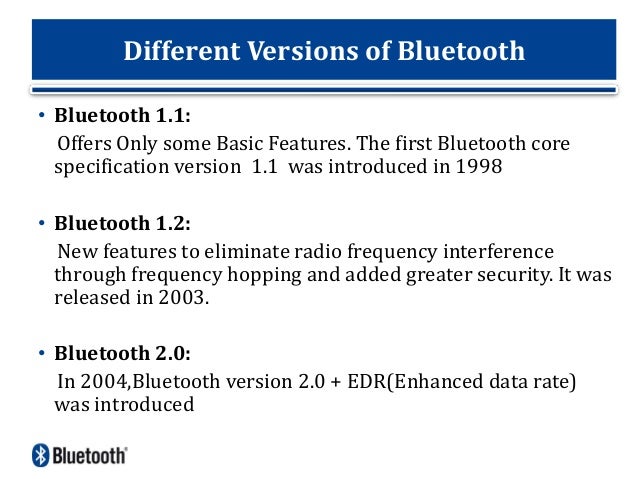 Different Versions of Bluetooth

• Bluetooth 1.1:
Offers Only some Basic Features. The first Bluetooth core specification version 1.1 was introduced in 1998

• Bluetooth 1.2:
New features to eliminate radio frequency interference through frequency hopping and added greater security. It was released in 2003.

• Bluetooth 2.0:
In 2004,Bluetooth version 2.0 + EDR(Enhanced data rate) was introduced

Bluetooth®